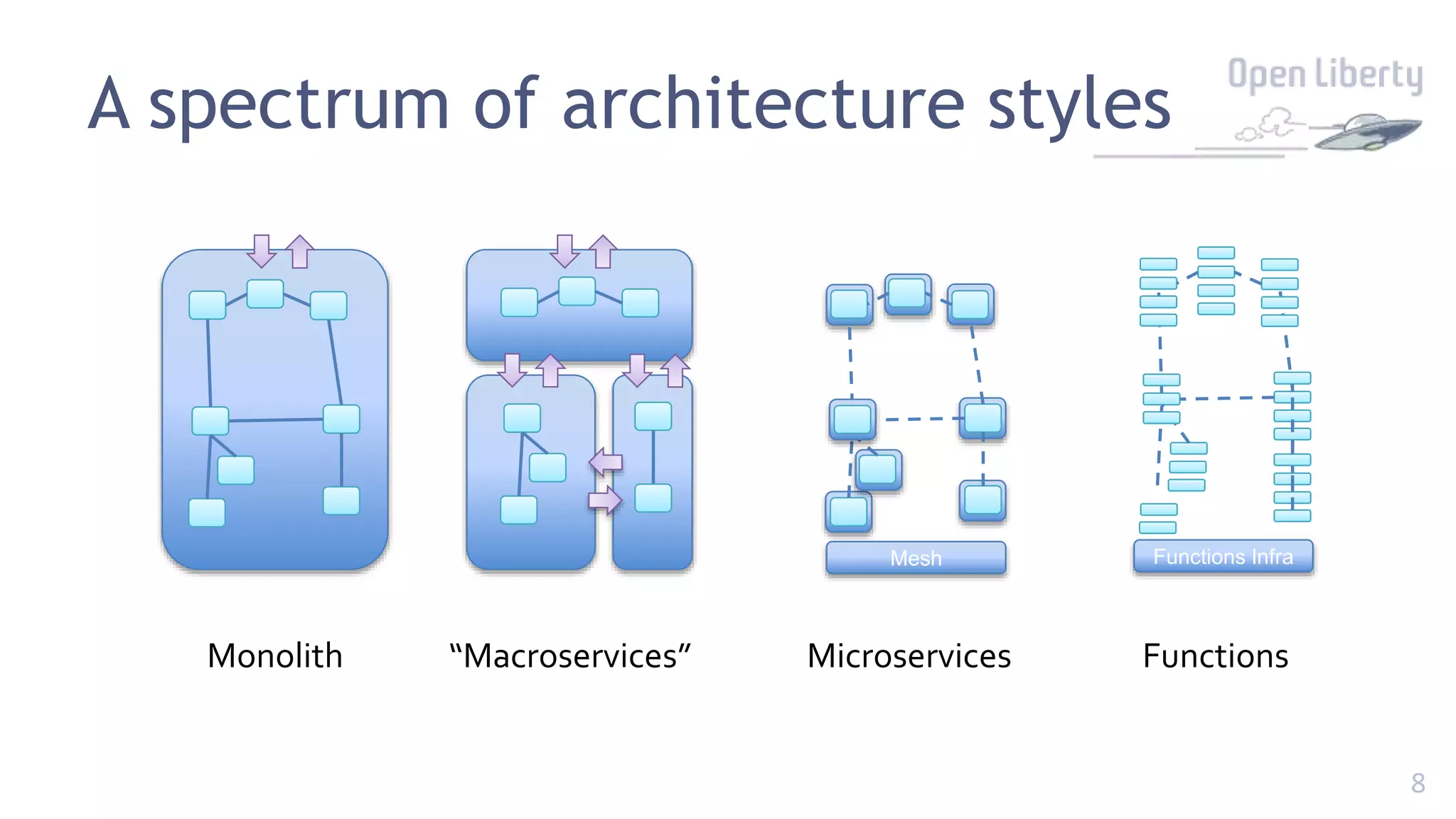 A spectrum of architecture styles

Open Liberty

Mesh

Functions Infra

Monolith

“Macroservices”

Microservices

Functions

8